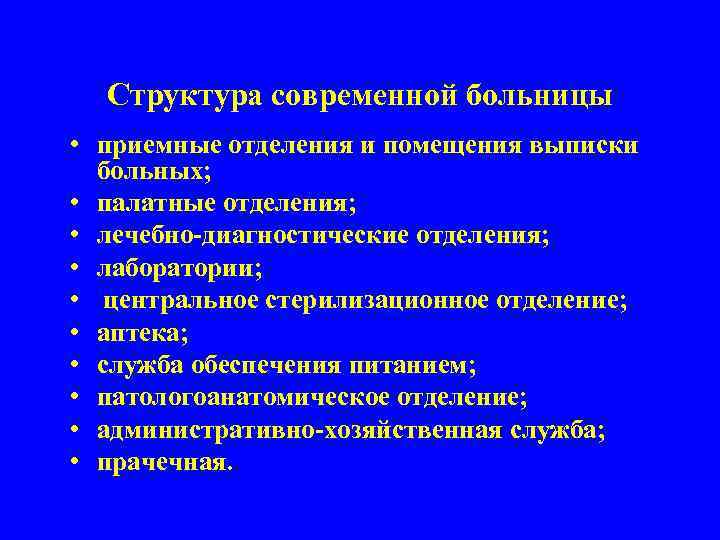 Структура современной больницы

• приемные отделения и помещения выписки больных;
• палатные отделения;
• лечебно-диагностические отделения;
• лаборатории;
• центральное стерилизационное отделение;
• аптека;
• служба обеспечения питанием;
• патологоанатомическое отделение;
• административно-хозяйственная служба;
• прачечная.